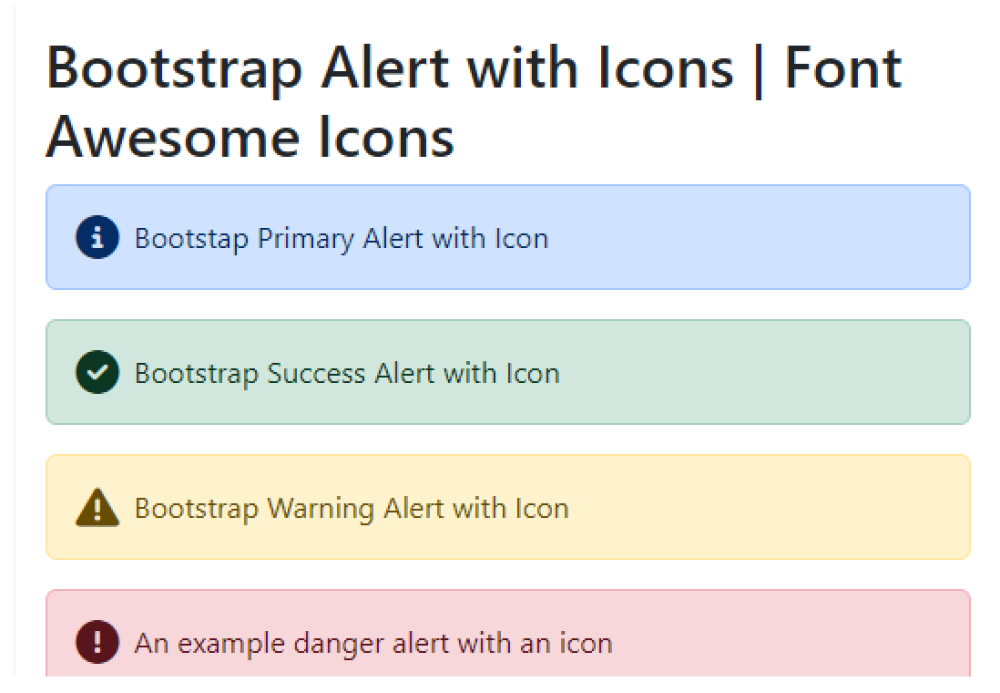 Bootstrap Alert with Icons | Font Awesome Icons

Bootstap Primary Alert with Icon

Bootstrap Success Alert with Icon

Bootstrap Warning Alert with Icon

An example danger alert with an icon